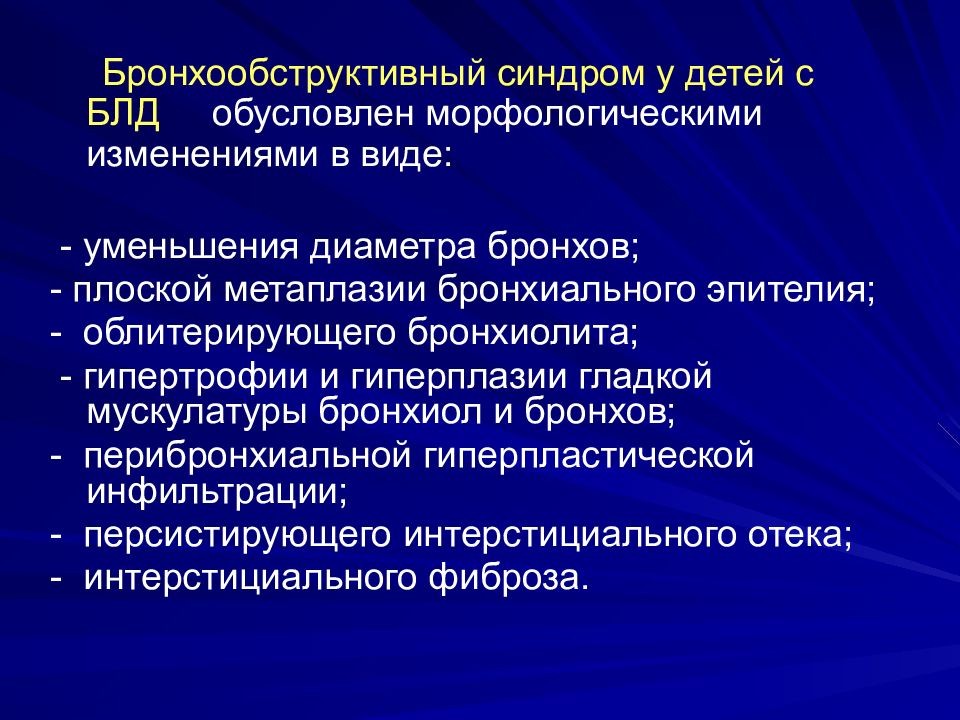 Бронхообструктивный синдром у детей с БЛД обусловлен морфологическими изменениями в виде:

- уменьшения диаметра бронхов;
- плоской метаплазии бронхиального эпителия;
- облитерирующего бронхиолита;
- гипертрофии и гиперплазии гладкой мускулатуры бронхиол и бронхов;
- перибронхиальной гиперпластической инфильтрации;
- персистирующего интерстициального отека;
- интерстициального фиброза.